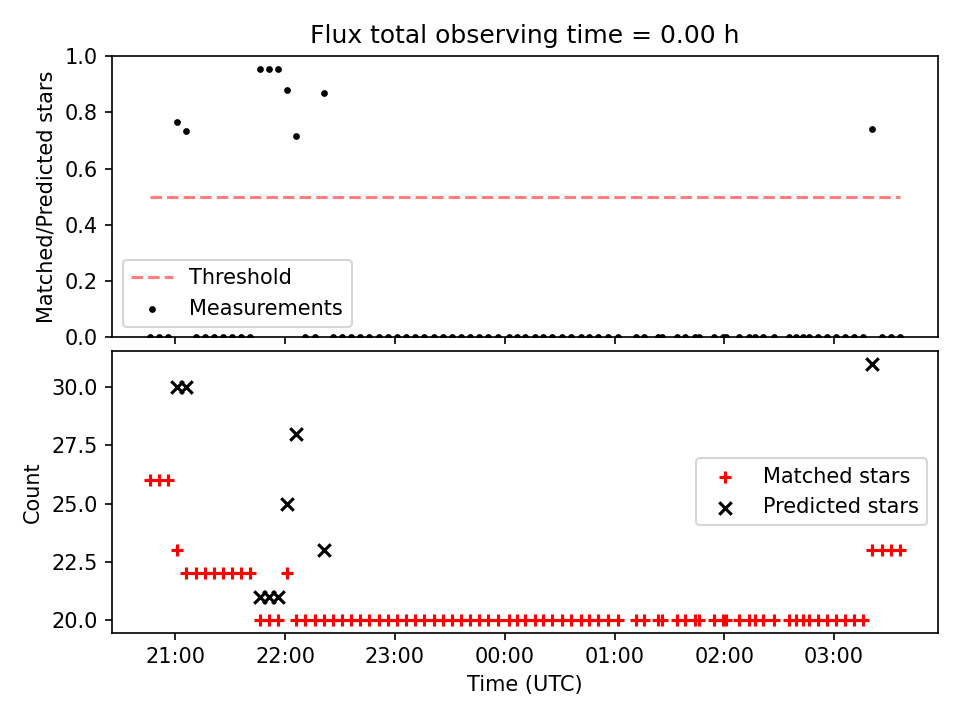 Flux total observing time = 0.00 h

Matched/Predicted stars

1.0
0.8
0.6
0.4
0.2
0.0

Threshold
Measurements

Count

30.0
27.5
25.0
22.5
20.0

Matched stars
Predicted stars

21:00
22:00
23:00
00:00
01:00
02:00
03:00

Time (UTC)